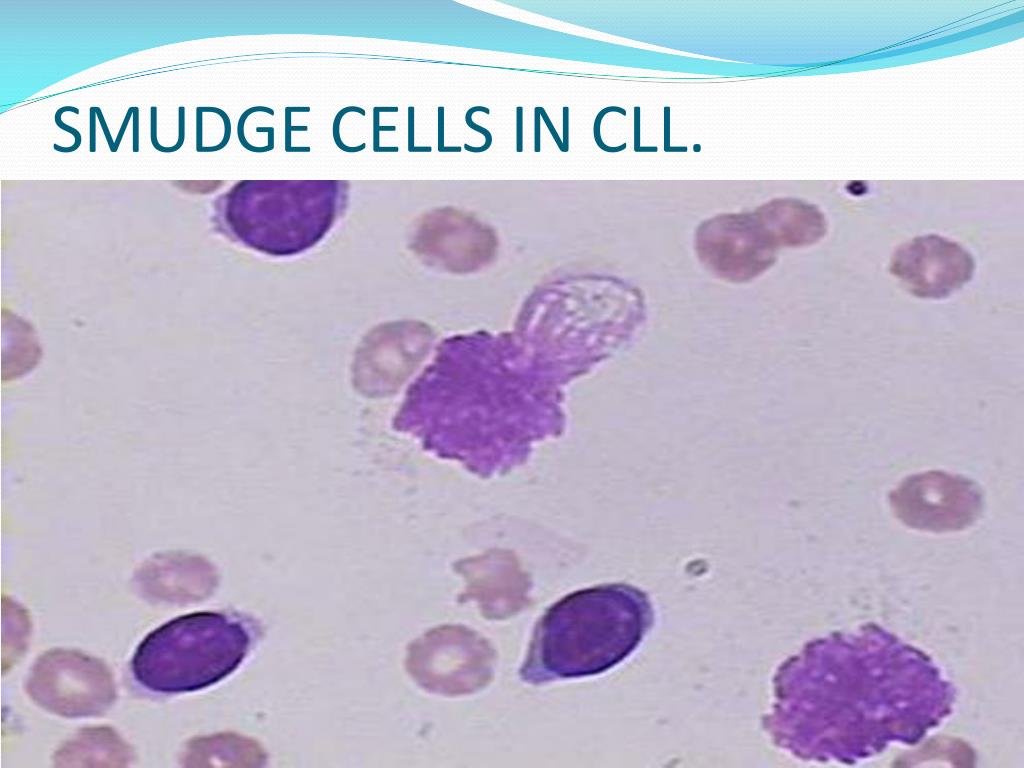 SMUDGE CELLS IN CLL.